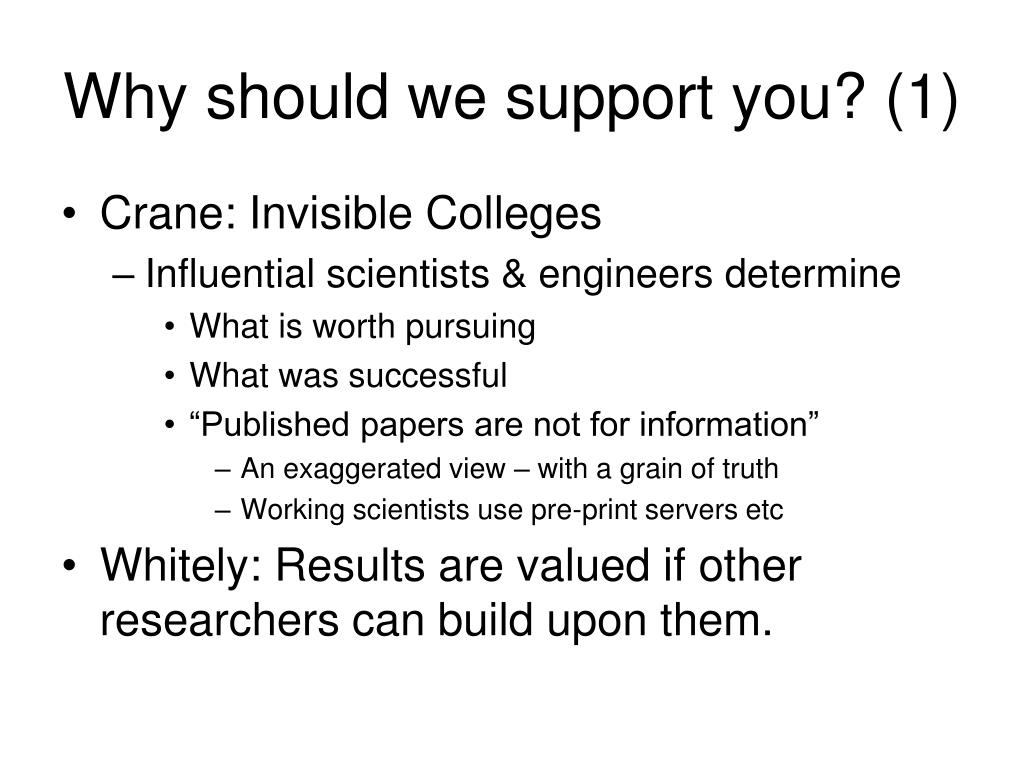 Why should we support you? (1)

• Crane: Invisible Colleges
– Influential scientists & engineers determine
• What is worth pursuing
• What was successful
• “Published papers are not for information”
– An exaggerated view – with a grain of truth
– Working scientists use pre-print servers etc
• Whitely: Results are valued if other researchers can build upon them.